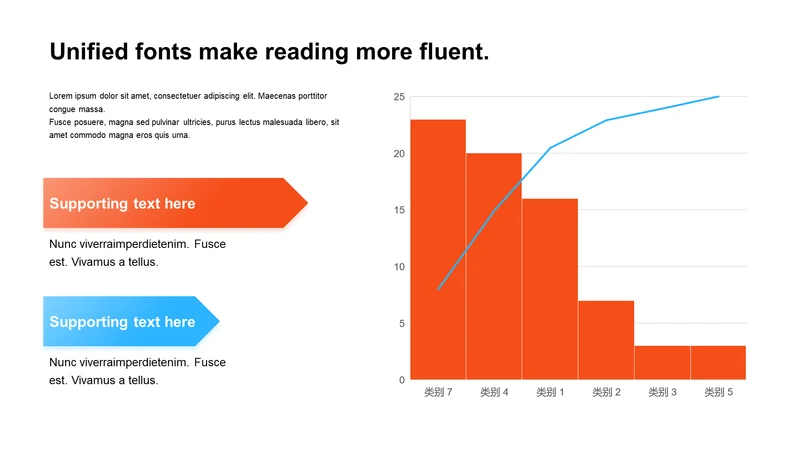 Unified fonts make reading more fluent.

Lorem ipsum dolor sit amet, consectetuer adipiscing elit. Maecenas porttitor congue massa.
Fusce posuere, magna sed pulvinar ultricies, purus lectus malesuada libero, sit amet commodo magna eros quis urna.

Supporting text here

Nunc viverraimperdietenim. Fusce est. Vivamus a tellus.

Supporting text here

Nunc viverraimperdietenim. Fusce est. Vivamus a tellus.

25
20
15
10
5
0
类别 7
类别 4
类别 1
类别 2
类别 3
类别 5